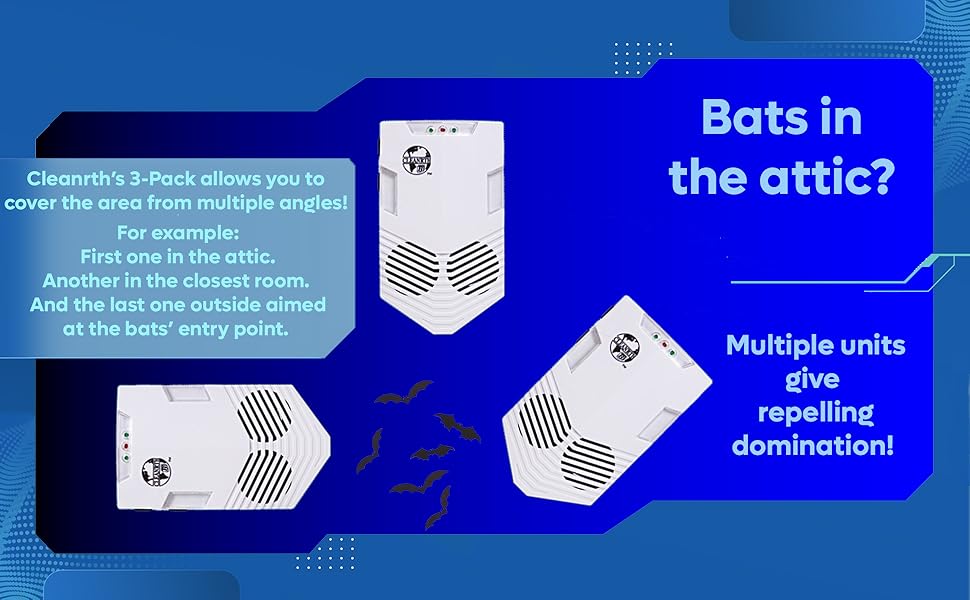 Cleanrth's 3-Pack allows you to cover the area from multiple angles!

For example:
First one in the attic.
Another in the closest room.
And the last one outside aimed at the bats' entry point.

Bats in the attic?

Multiple units give repelling domination!